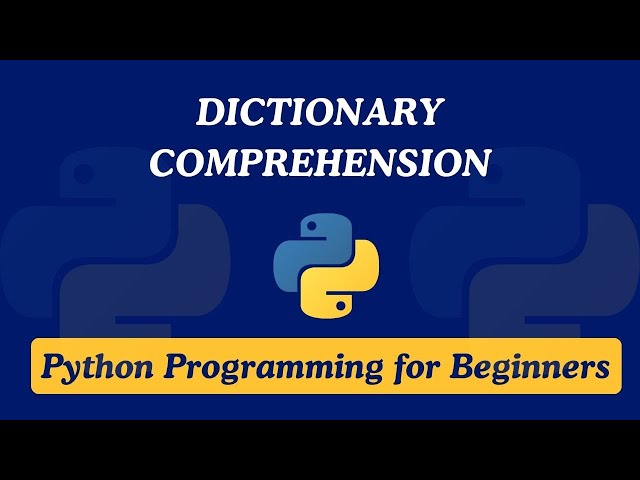 DICTIONARY
COMPREHENSION

Python Programming for Beginners